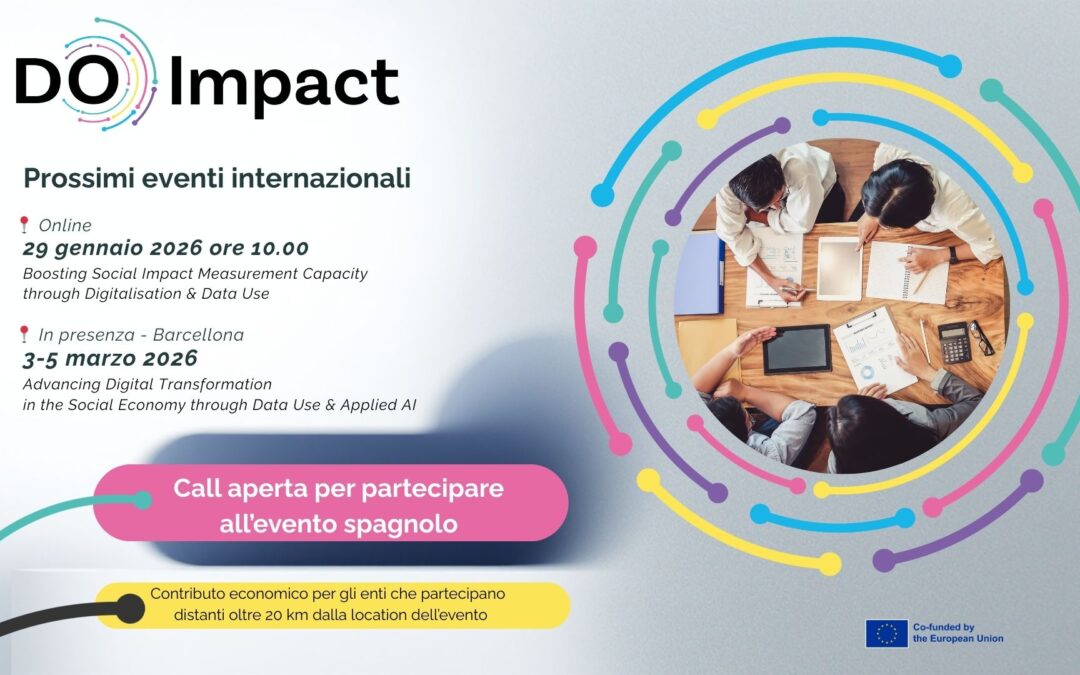 DO Impact

Prossimi eventi internazionali

Online
29 gennaio 2026 ore 10.00
Boosting Social Impact Measurement Capacity through Digitalisation & Data Use

In presenza - Barcellona
3-5 marzo 2026
Advancing Digital Transformation in the Social Economy through Data Use & Applied AI

Call aperta per partecipare all'evento spagnolo

Contributo economico per gli enti che partecipano distanti oltre 20 km dalla location dell'evento

Co-funded by the European Union